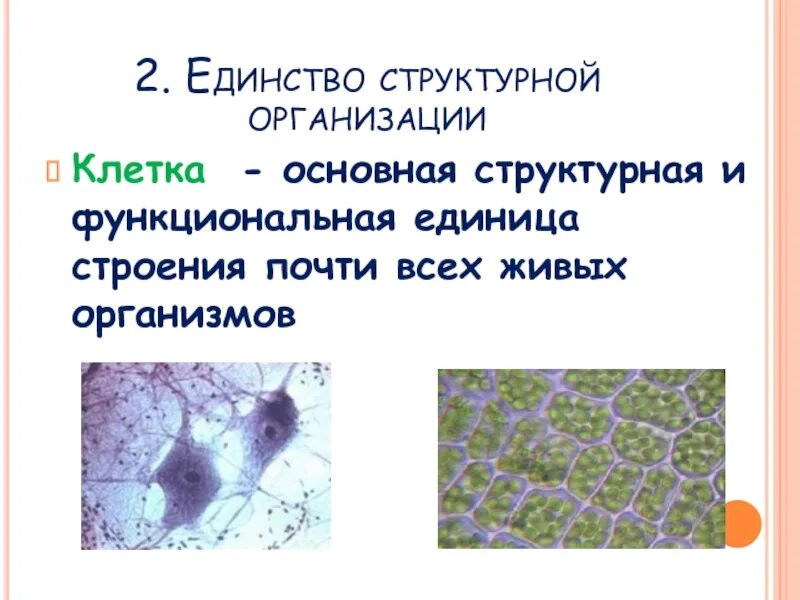 2. Единство структурной организации

Клетка - основная структурная и функциональная единица строения почти всех живых организмов